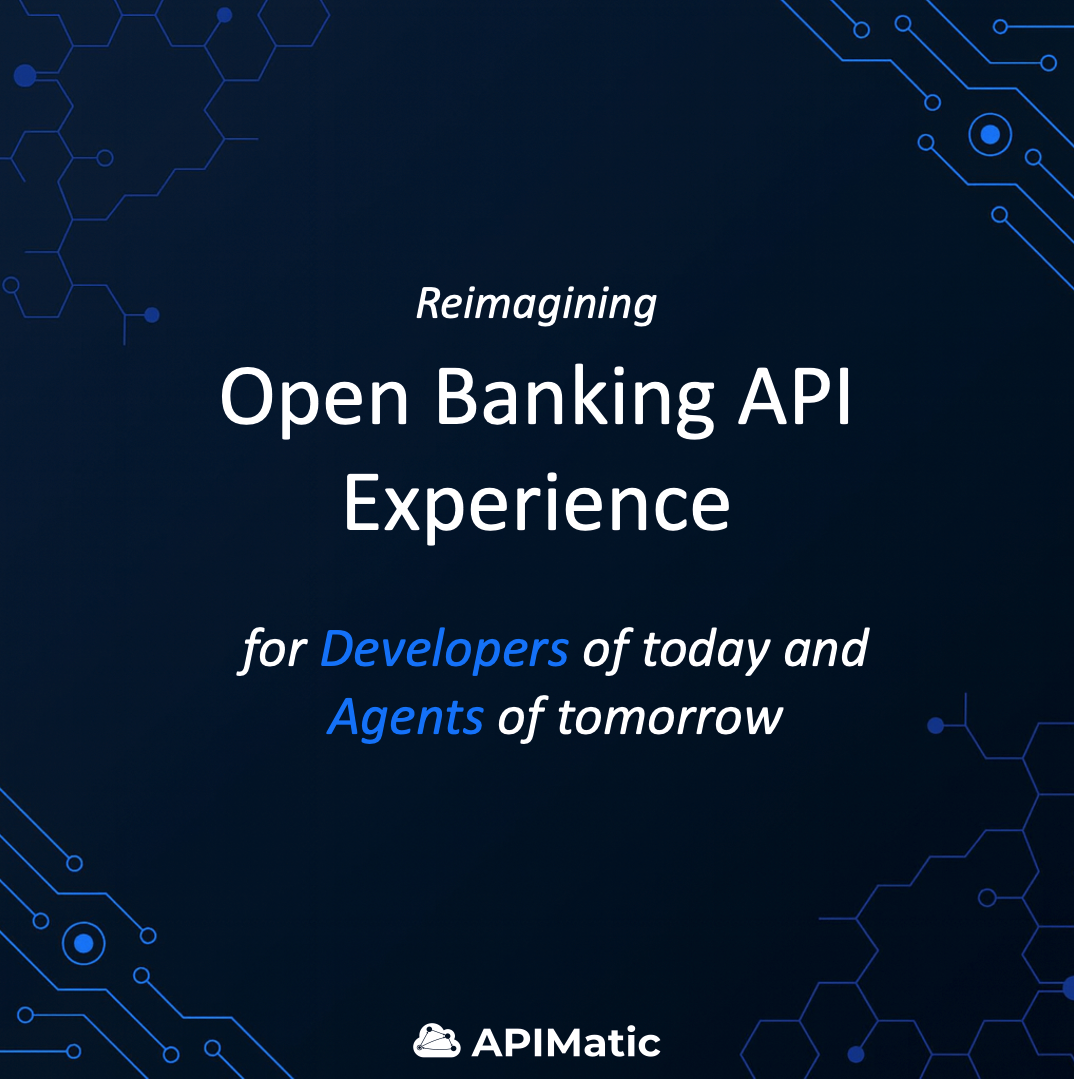 Reimagining

Open Banking API Experience

for Developers of today and Agents of tomorrow

APIMatic